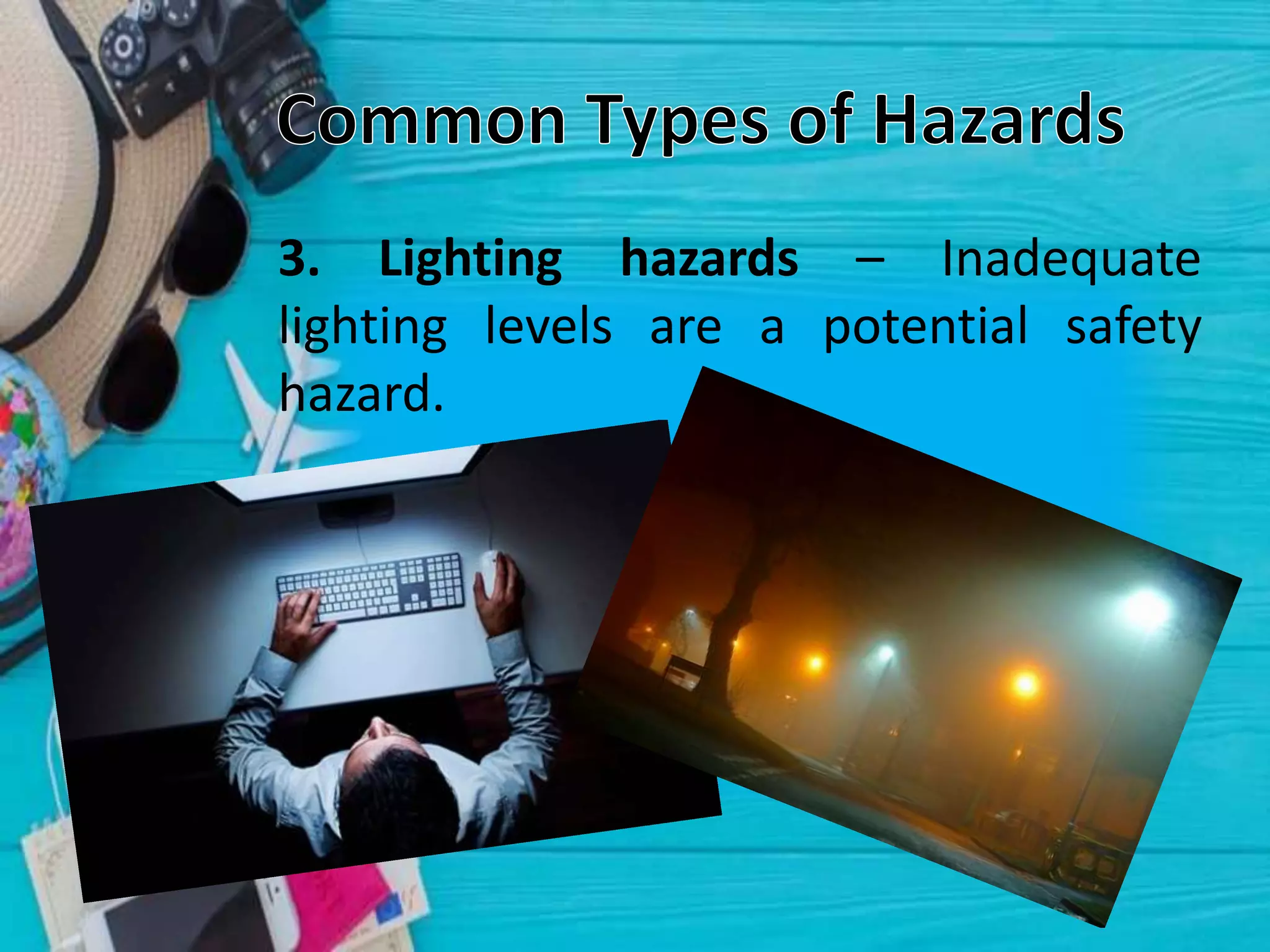 Common Types of Hazards

3. Lighting hazards – Inadequate lighting levels are a potential safety hazard.